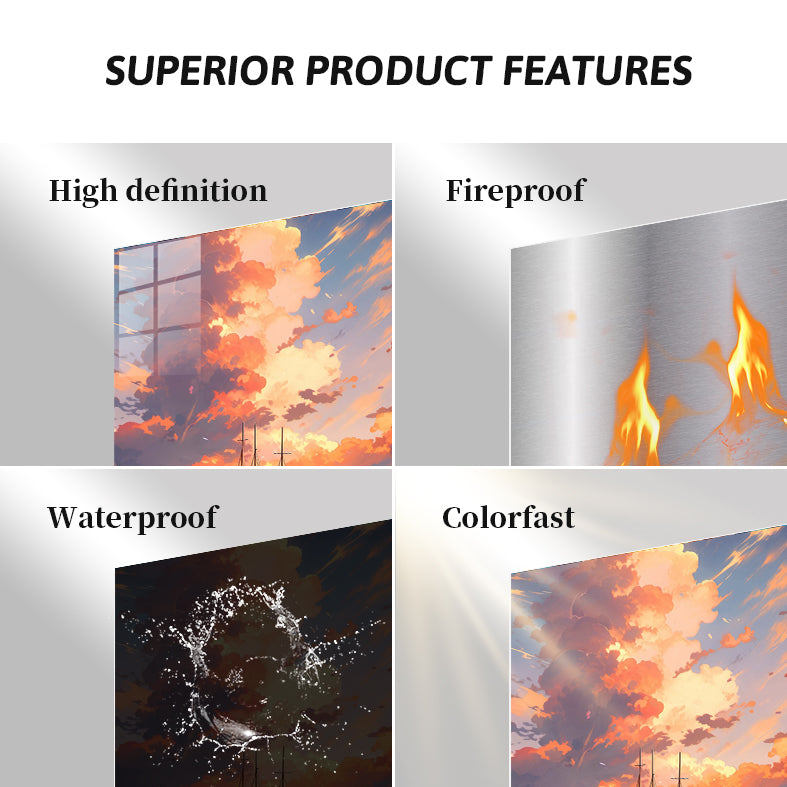 SUPERIOR PRODUCT FEATURES

High definition

Fireproof

Waterproof

Colorfast